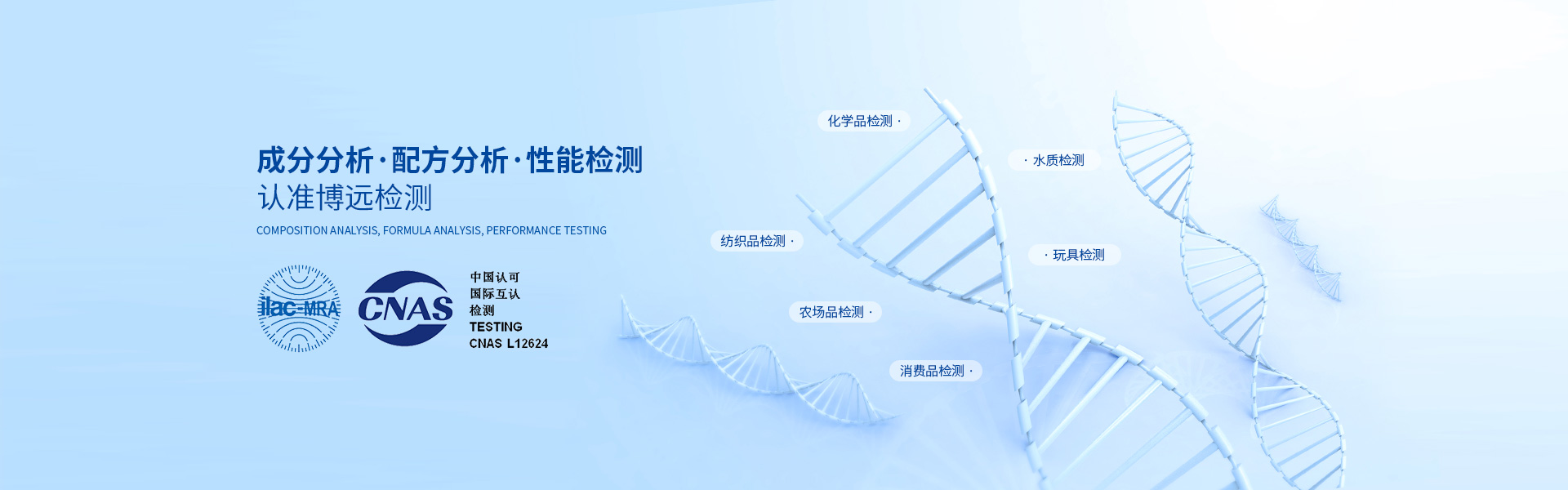 成分分析·配方分析·性能检测
认准博远检测

COMPOSITION ANALYSIS, FORMULA ANALYSIS, PERFORMANCE TESTING

ilac-MRA

CNAS

中国认可
国际互认
检测
TESTING
CNAS L12624

化学品检测 ·

· 水质检测

纺织品检测 ·

· 玩具检测

农场品检测 ·

消费品检测 ·